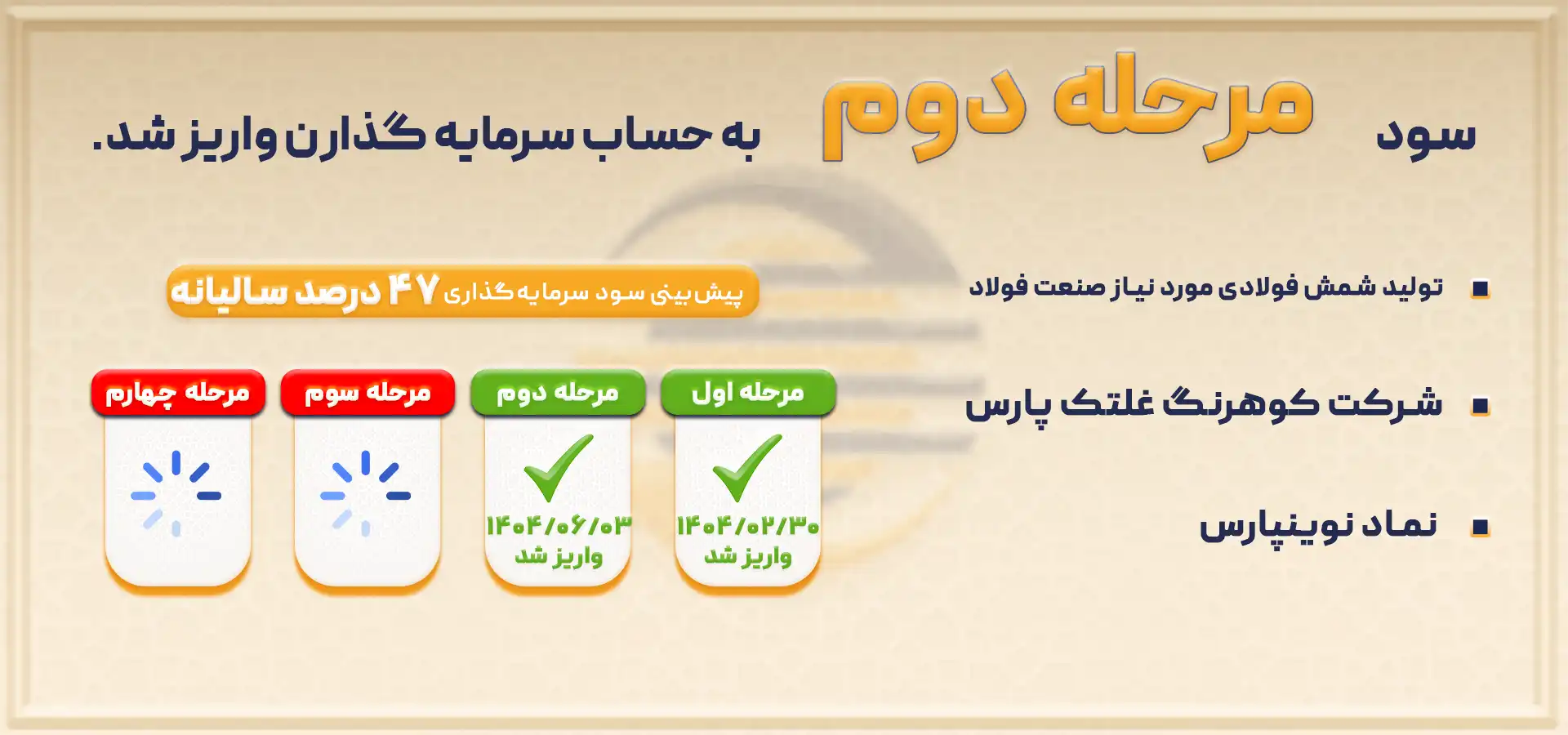 سود مرحله دوم به حساب سرمایه گذارن واریز شد.

تولید شمش فولادی مورد نیاز صنعت فولاد

شرکت کوهرنگ غلتک پارس

نماد نوینپارس

پیش‌بینی سود سرمایه‌گذاری ۴۷ درصد سالیانه

مرحله اول
۱۴۰۴/۰۲/۳۰
واریز شد

مرحله دوم
۱۴۰۴/۰۶/۰۳
واریز شد

مرحله سوم

مرحله چهارم